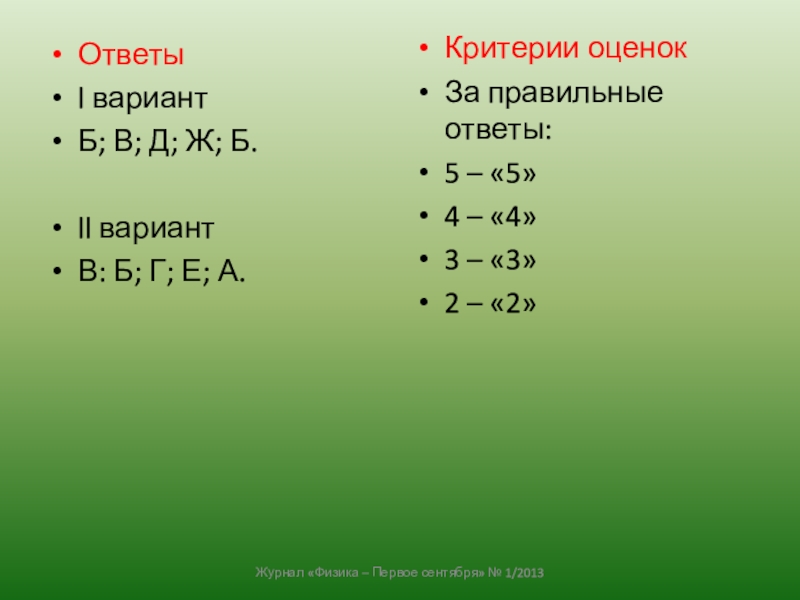 • Ответы
• I вариант
• Б; В; Д; Ж; Б.

• II вариант
• В: Б; Г; Е; А.

• Критерии оценок
• За правильные ответы:
• 5 – «5»
• 4 – «4»
• 3 – «3»
• 2 – «2»

Журнал «Физика – Первое сентября» № 1/2013